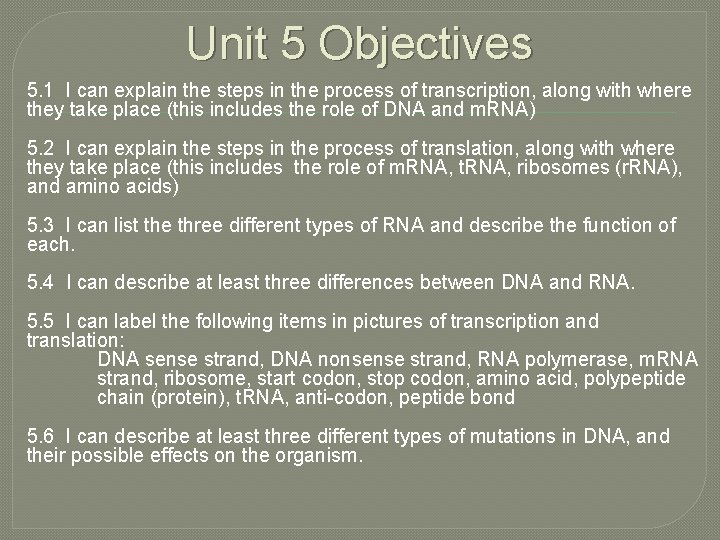 Unit 5 Objectives

5.1 I can explain the steps in the process of transcription, along with where they take place (this includes the role of DNA and mRNA)

5.2 I can explain the steps in the process of translation, along with where they take place (this includes the role of mRNA, tRNA, ribosomes (rRNA), and amino acids)

5.3 I can list the three different types of RNA and describe the function of each.

5.4 I can describe at least three differences between DNA and RNA.

5.5 I can label the following items in pictures of transcription and translation:
DNA sense strand, DNA nonsense strand, RNA polymerase, mRNA strand, ribosome, start codon, stop codon, amino acid, polypeptide chain (protein), tRNA, anti-codon, peptide bond

5.6 I can describe at least three different types of mutations in DNA, and their possible effects on the organism.